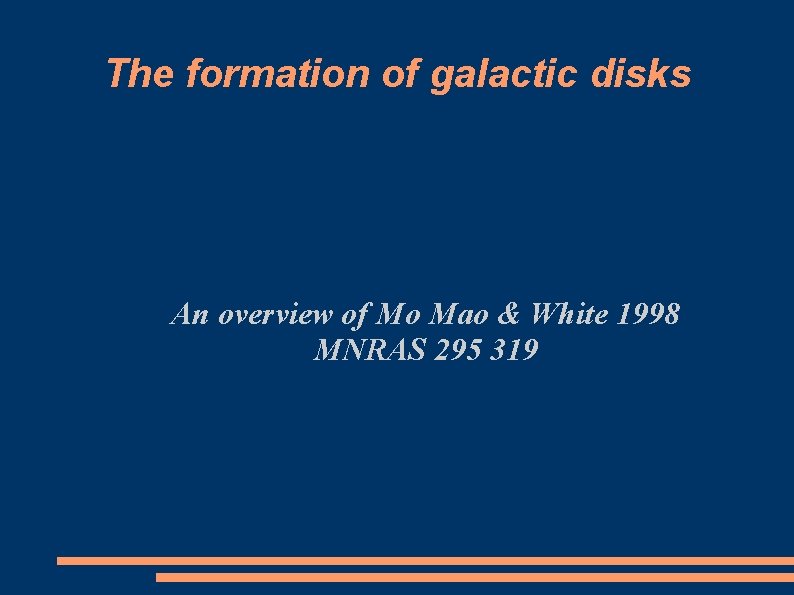 The formation of galactic disks

An overview of Mo Mao & White 1998
MNRAS 295 319